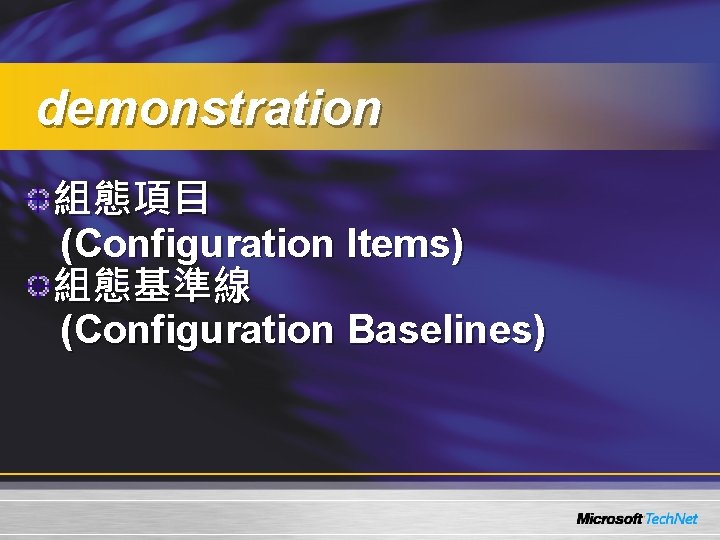 demonstration

組態項目 (Configuration Items)

組態基準線 (Configuration Baselines)

Microsoft TechNet